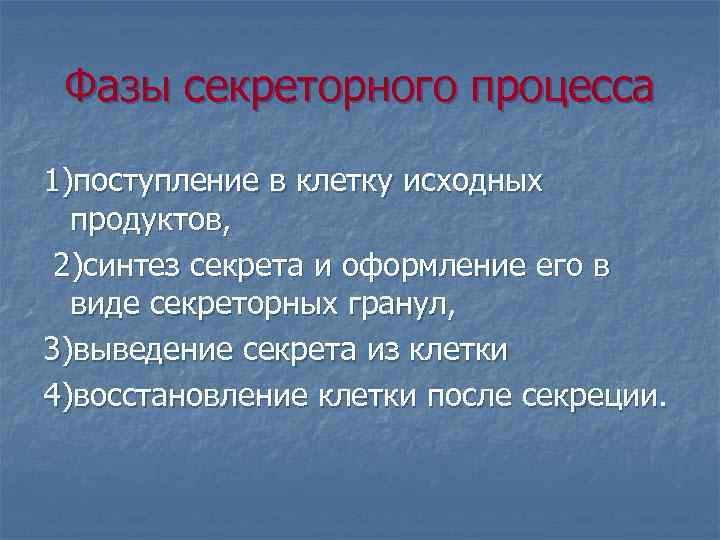 Фазы секреторного процесса

1)поступление в клетку исходных продуктов,

2)синтез секрета и оформление его в виде секреторных гранул,

3)выведение секрета из клетки

4)восстановление клетки после секреции.